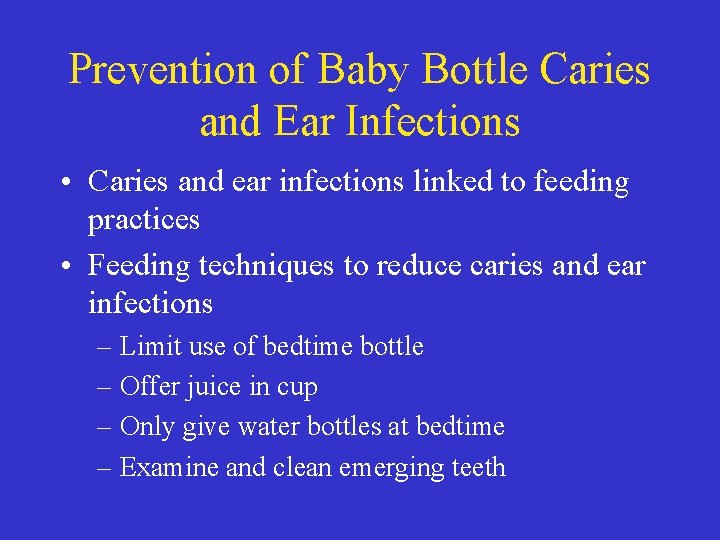 Prevention of Baby Bottle Caries and Ear Infections

• Caries and ear infections linked to feeding practices

• Feeding techniques to reduce caries and ear infections

– Limit use of bedtime bottle

– Offer juice in cup

– Only give water bottles at bedtime

– Examine and clean emerging teeth